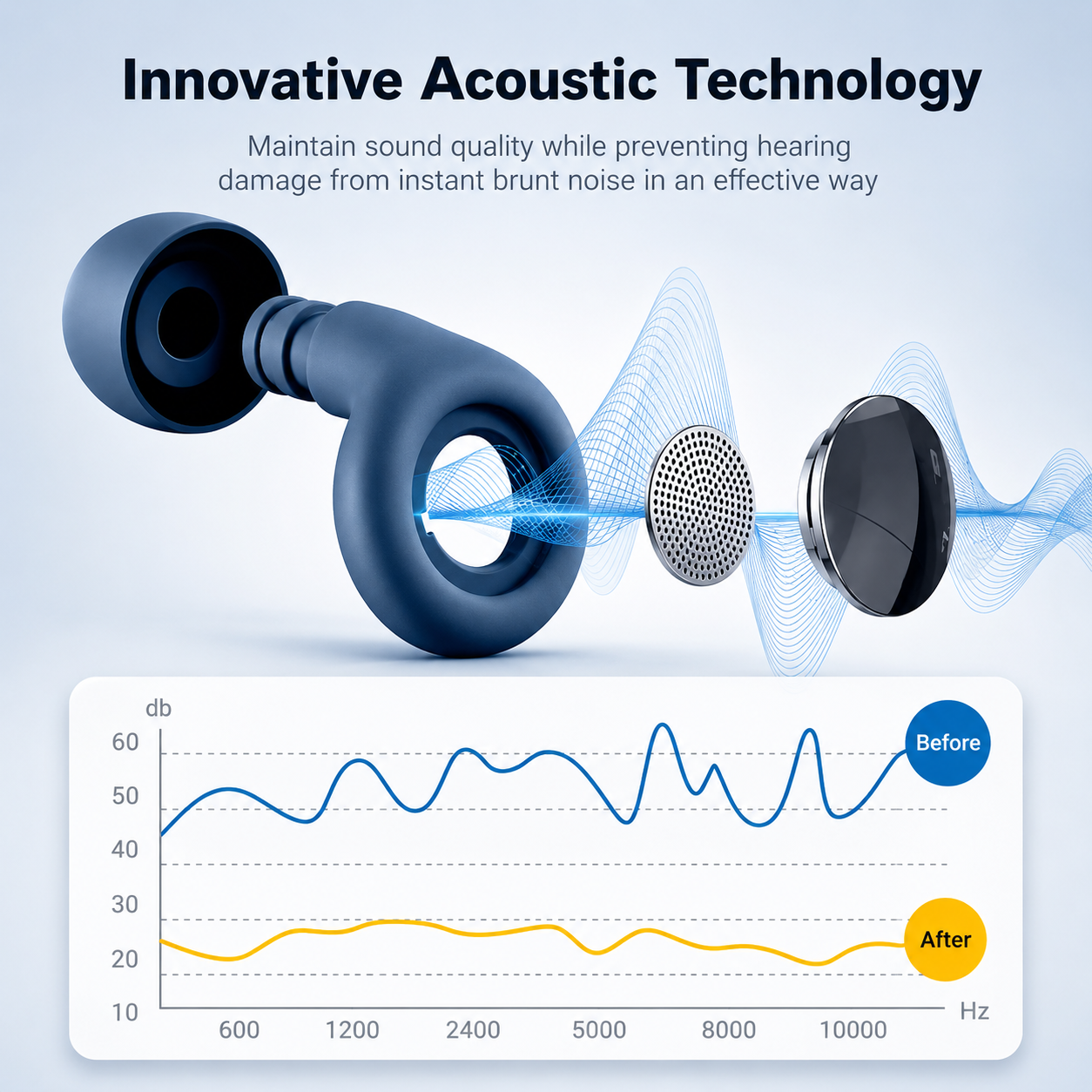 Innovative Acoustic Technology

Maintain sound quality while preventing hearing damage from instant brunt noise in an effective way

db
60
50
40
30
20
10

Before
After

600
1200
2400
5000
8000
10000
Hz